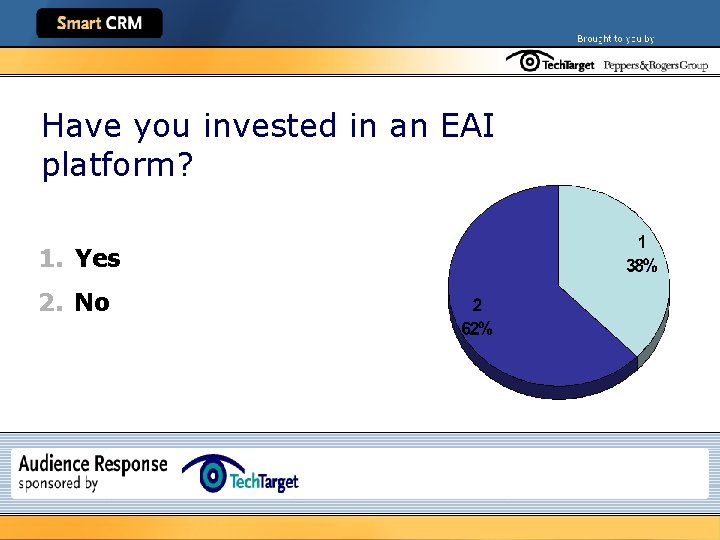 Smart CRM

Brought to you by

TechTarget Peppers&Rogers Group

Have you invested in an EAI platform?

1. Yes
2. No

1
38%

2
62%

Audience Response sponsored by TechTarget